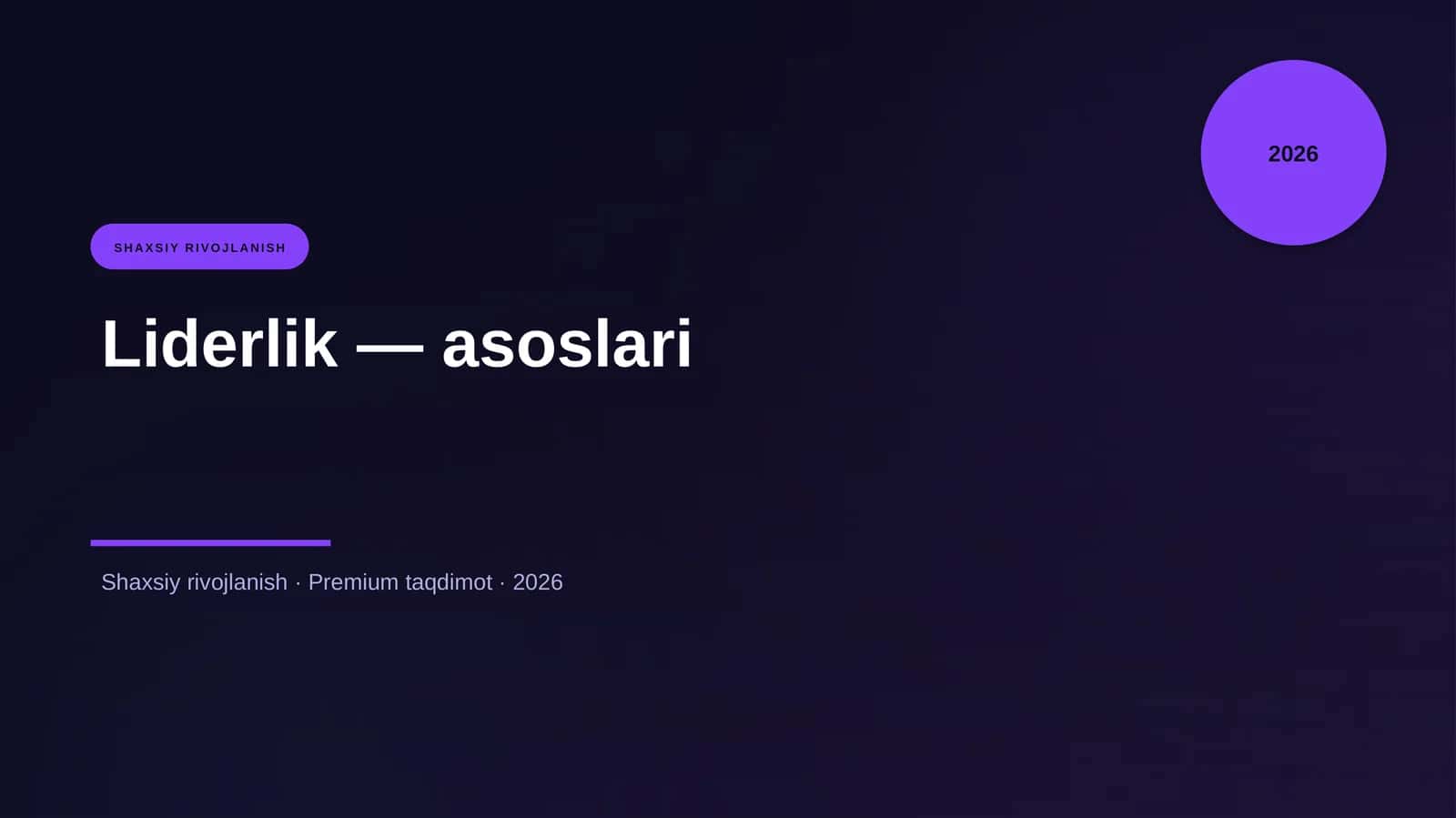 2026

SHAXSIY RIVOJLANISH

Liderlik — asoslari

Shaxsiy rivojlanish · Premium taqdimot · 2026